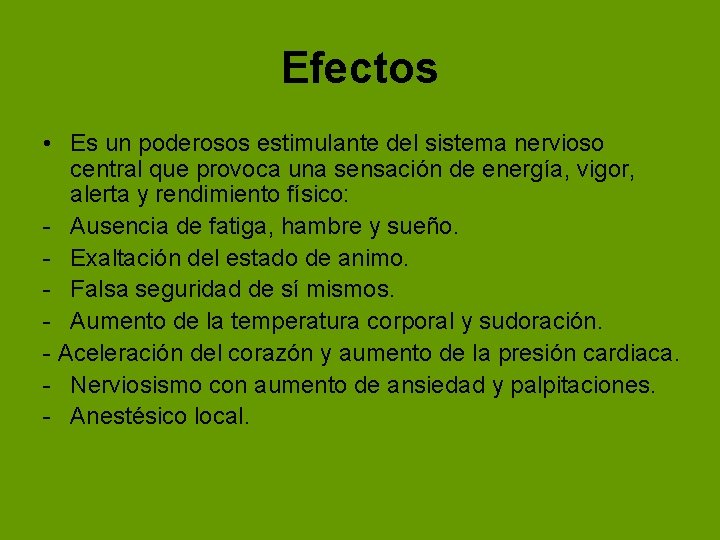 Efectos

• Es un poderosos estimulante del sistema nervioso central que provoca una sensación de energía, vigor, alerta y rendimiento físico:
- Ausencia de fatiga, hambre y sueño.
- Exaltación del estado de animo.
- Falsa seguridad de sí mismos.
- Aumento de la temperatura corporal y sudoración.
- Aceleración del corazón y aumento de la presión cardiaca.
- Nerviosismo con aumento de ansiedad y palpitaciones.
- Anestésico local.